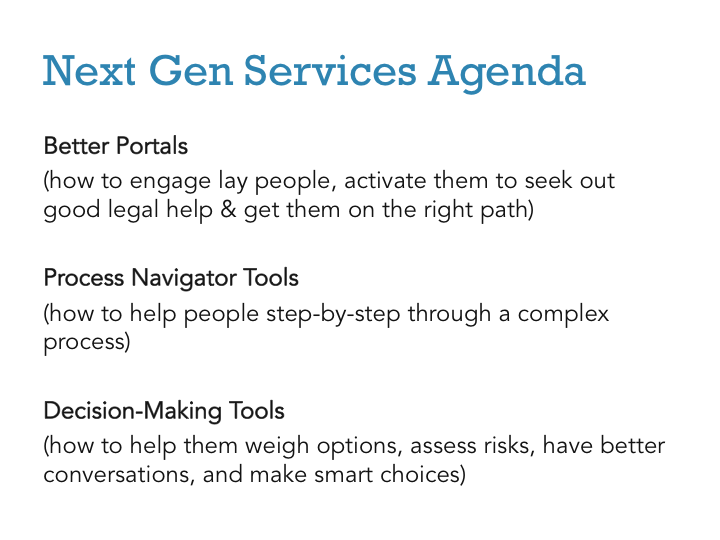 Next Gen Services Agenda

Better Portals
(how to engage lay people, activate them to seek out good legal help & get them on the right path)

Process Navigator Tools
(how to help people step-by-step through a complex process)

Decision-Making Tools
(how to help them weigh options, assess risks, have better conversations, and make smart choices)